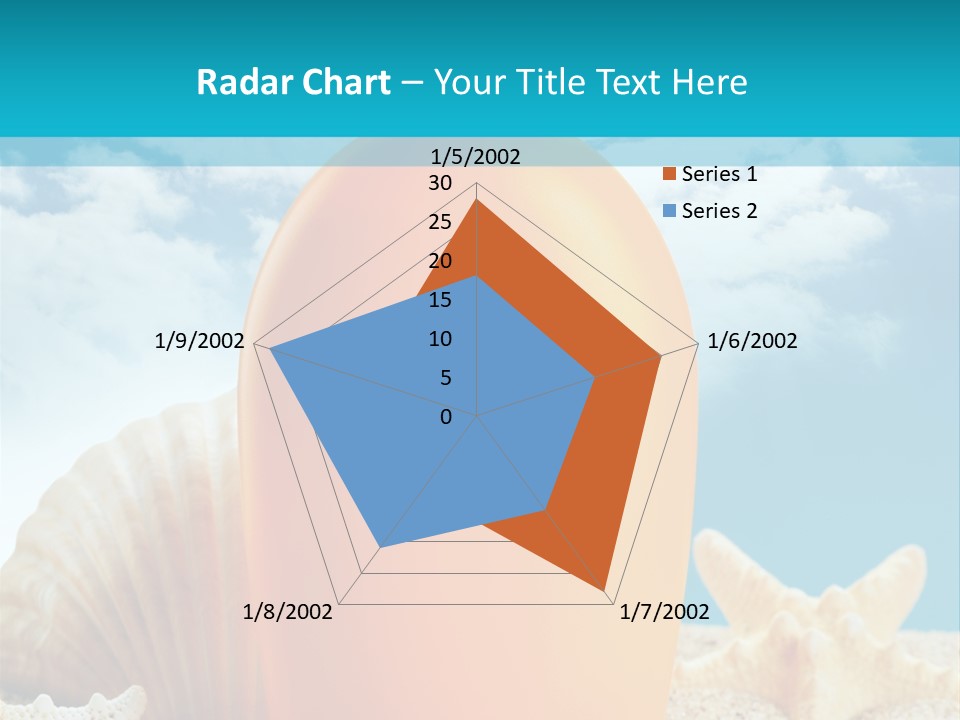 Radar Chart – Your Title Text Here

1/5/2002
30
25
20
15
10
5
0

Series 1
Series 2

1/6/2002
1/7/2002
1/8/2002
1/9/2002